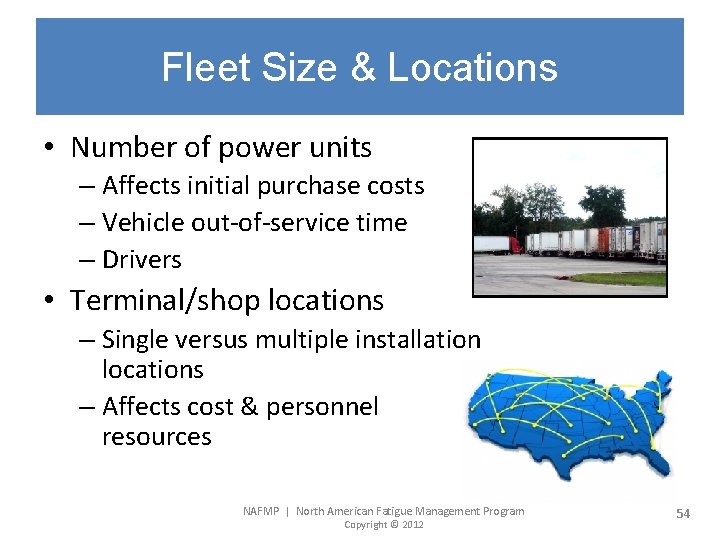 Fleet Size & Locations

• Number of power units
– Affects initial purchase costs
– Vehicle out-of-service time
– Drivers

• Terminal/shop locations
– Single versus multiple installation locations
– Affects cost & personnel resources

NAFMP | North American Fatigue Management Program
Copyright © 2012

54